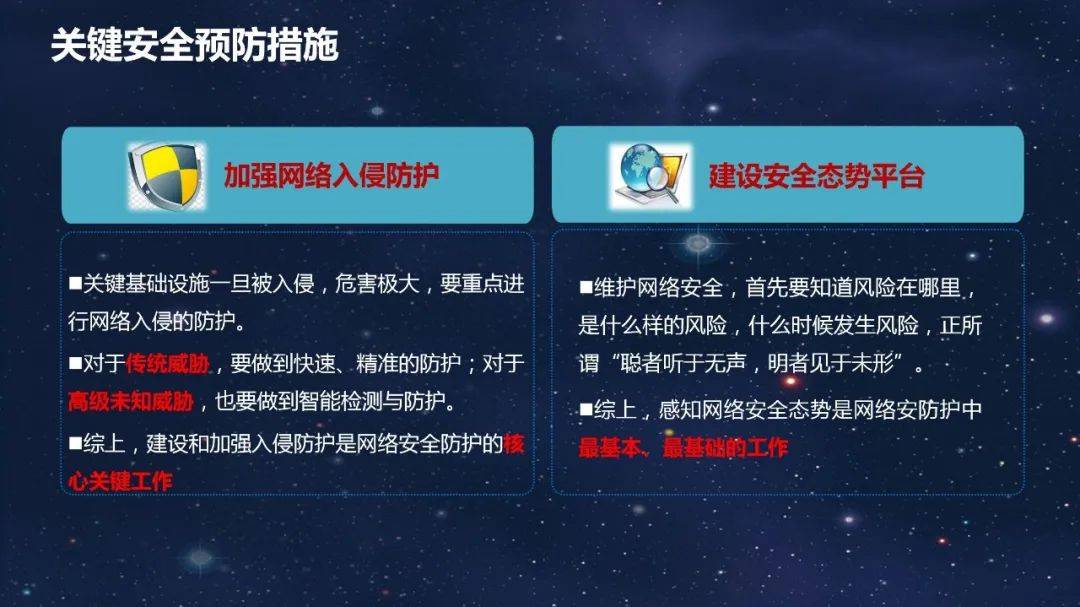 关键安全预防措施

加强网络入侵防护

■关键基础设施一旦被入侵，危害极大，要重点进行网络入侵的防护。

■对于传统威胁，要做到快速、精准的防护；对于高级未知威胁，也要做到智能检测与防护。

■综上，建设和加强入侵防护是网络安全防护的核心关键工作

建设安全态势平台

■维护网络安全，首先要知道风险在哪里，是什么样的风险，什么时候发生风险，正所谓“聪者听于无声，明者见于未形”。

■综上，感知网络安全态势是网络安防护中最基本、最基础的工作